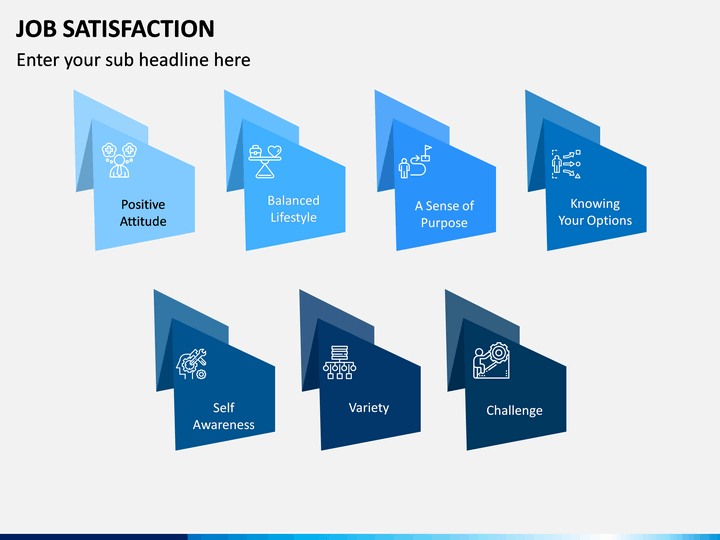 JOB SATISFACTION

Enter your sub headline here

Positive Attitude

Balanced Lifestyle

A Sense of Purpose

Knowing Your Options

Self Awareness

Variety

Challenge